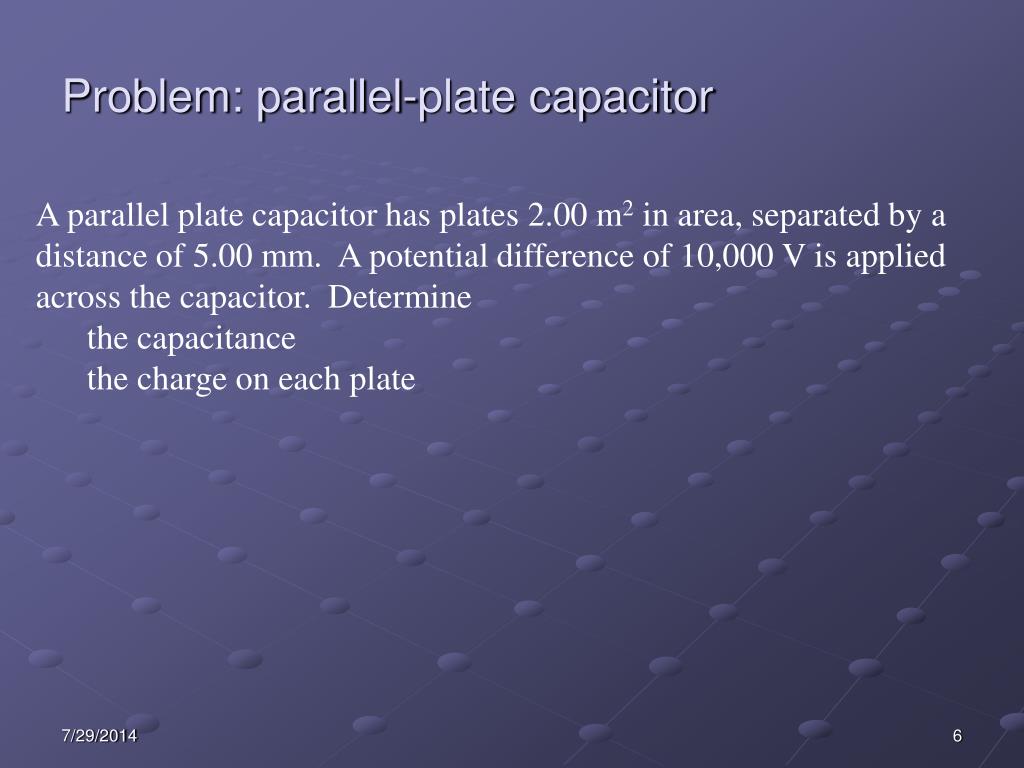 Problem: parallel-plate capacitor

A parallel plate capacitor has plates 2.00 $m^2$ in area, separated by a distance of 5.00 mm. A potential difference of 10,000 V is applied across the capacitor. Determine

the capacitance

the charge on each plate

7/29/2014

6